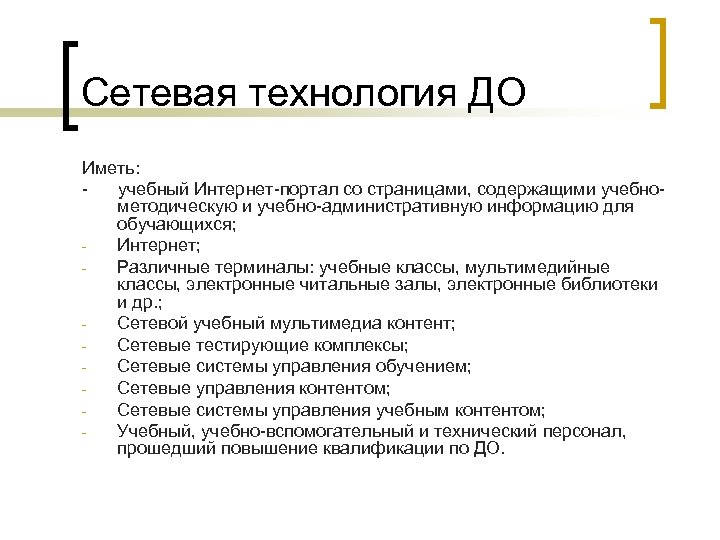 Сетевая технология ДО

Иметь:
- учебный Интернет-портал со страницами, содержащими учебно-методическую и учебно-административную информацию для обучающихся;
- Интернет;
- Различные терминалы: учебные классы, мультимедийные классы, электронные читальные залы, электронные библиотеки и др.;
- Сетевой учебный мультимедиа контент;
- Сетевые тестирующие комплексы;
- Сетевые системы управления обучением;
- Сетевые управления контентом;
- Сетевые системы управления учебным контентом;
- Учебный, учебно-вспомогательный и технический персонал, прошедший повышение квалификации по ДО.